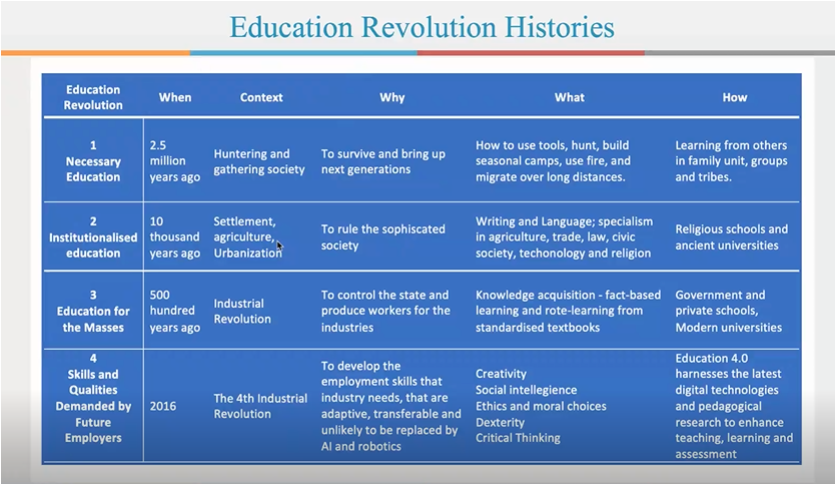 Education Revolution Histories

| Education Revolution | When | Context | Why | What | How |
|---|---|---|---|---|---|
| 1 Necessary Education | 2.5 million years ago | Huntering and gathering society | To survive and bring up next generations | How to use tools, hunt, build seasonal camps, use fire, and migrate over long distances. | Learning from others in family unit, groups and tribes. |
| 2 Institutionalised education | 10 thousand years ago | Settlement, agriculture, Urbanization | To rule the sophiscated society | Writing and Language; specialism in agriculture, trade, law, civic society, techonology and religion | Religious schools and ancient universities |
| 3 Education for the Masses | 500 hundred years ago | Industrial Revolution | To control the state and produce workers for the industries | Knowledge acquisition - fact-based learning and rote-learning from standardised textbooks | Government and private schools, Modern universities |
| 4 Skills and Qualities Demanded by Future Employers | 2016 | The 4th Industrial Revolution | To develop the employment skills that industry needs, that are adaptive, transferable and unlikely to be replaced by AI and robotics | Creativity Social intellegience Ethics and moral choices Dexterity Critical Thinking | Education 4.0 harnesses the latest digital technologies and pedagogical research to enhance teaching, learning and assessment |